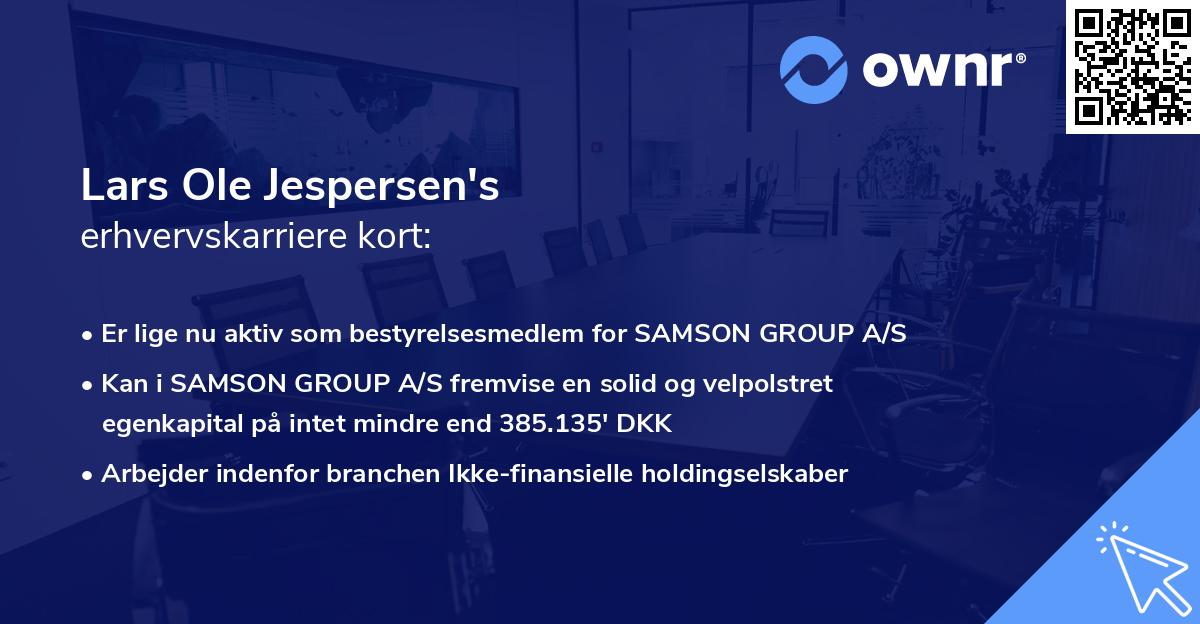 ownr®

Lars Ole Jespersen's
erhvervskarriere kort:

• Er lige nu aktiv som bestyrelsesmedlem for SAMSON GROUP A/S
• Kan i SAMSON GROUP A/S fremvise en solid og velpolstret egenkapital på intet mindre end 385.135' DKK
• Arbejder indenfor branchen Ikke-finansielle holdingselskaber